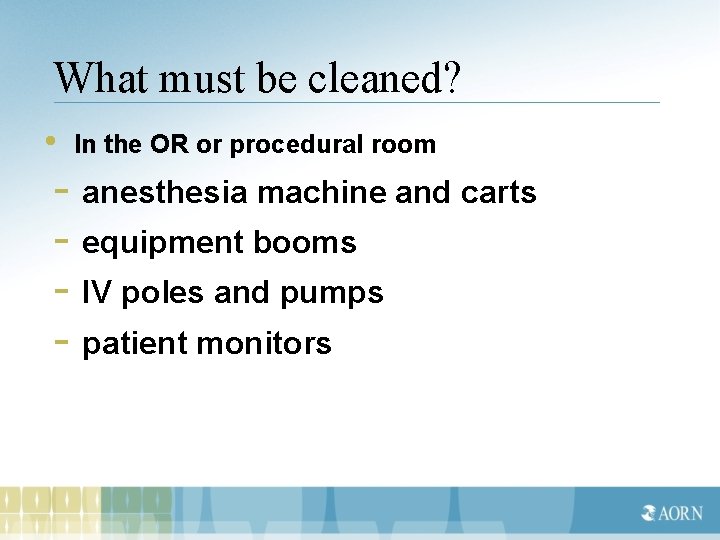 What must be cleaned?

• In the OR or procedural room

- anesthesia machine and carts
- equipment booms
- IV poles and pumps
- patient monitors

AORN